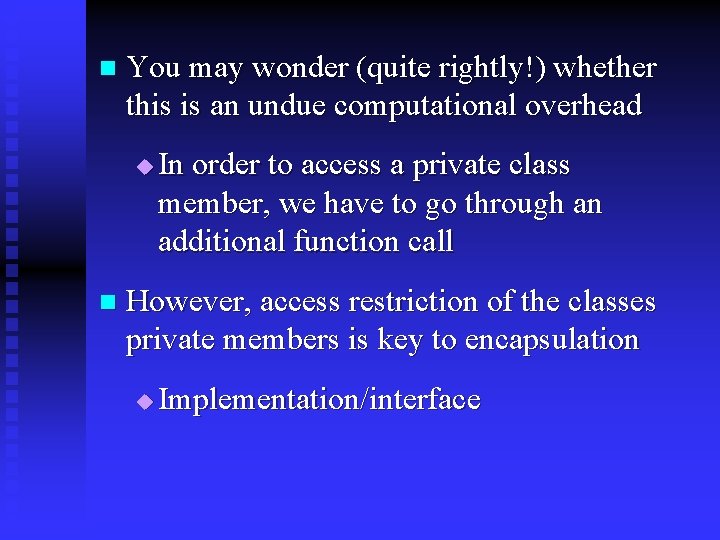 You may wonder (quite rightly!) whether this is an undue computational overhead

In order to access a private class member, we have to go through an additional function call

However, access restriction of the classes private members is key to encapsulation

Implementation/interface